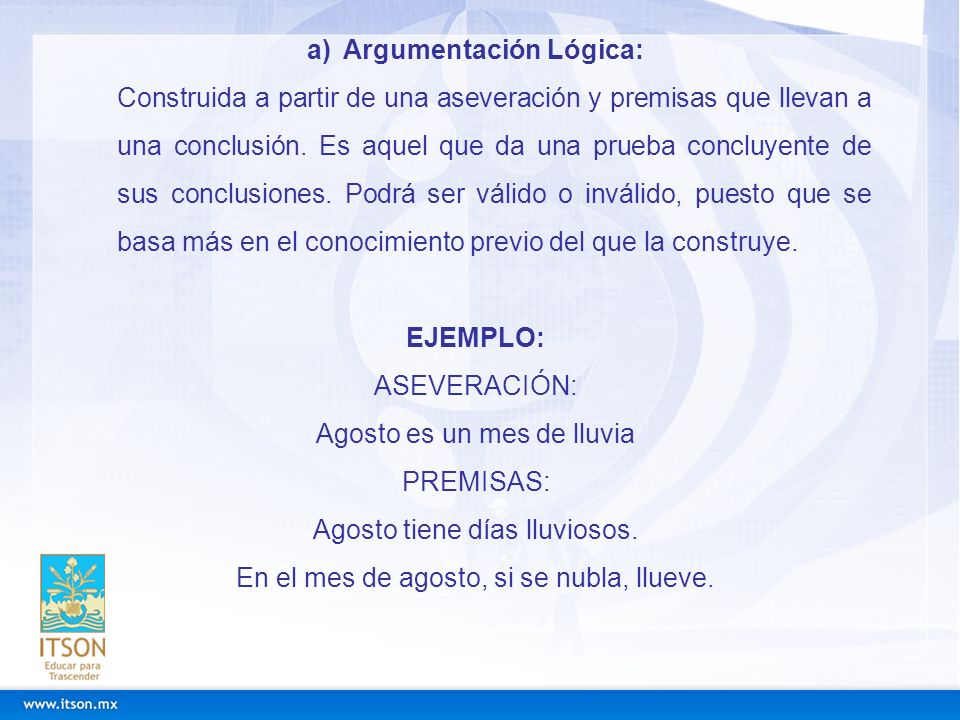 a) Argumentación Lógica:

Construida a partir de una aseveración y premisas que llevan a una conclusión. Es aquel que da una prueba concluyente de sus conclusiones. Podrá ser válido o inválido, puesto que se basa más en el conocimiento previo del que la construye.

EJEMPLO:
ASEVERACIÓN:
Agosto es un mes de lluvia
PREMISAS:
Agosto tiene días lluviosos.
En el mes de agosto, si se nubla, llueve.

ITSON
Educar para Trascender

www.itson.mx